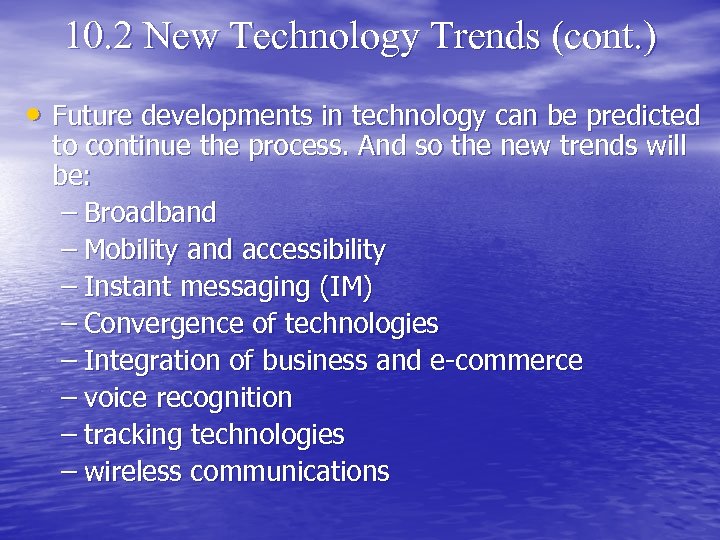 10.2 New Technology Trends (cont.)

• Future developments in technology can be predicted to continue the process. And so the new trends will be:

– Broadband
– Mobility and accessibility
– Instant messaging (IM)
– Convergence of technologies
– Integration of business and e-commerce
– voice recognition
– tracking technologies
– wireless communications